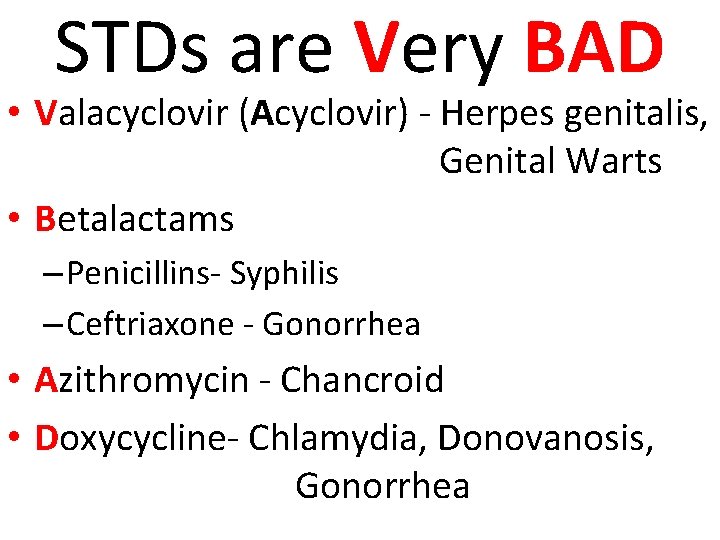 STDs are Very BAD

• Valacyclovir (Acyclovir) - Herpes genitalis, Genital Warts

• Betalactams

– Penicillins- Syphilis

– Ceftriaxone - Gonorrhea

• Azithromycin - Chancroid

• Doxycycline- Chlamydia, Donovanosis, Gonorrhea